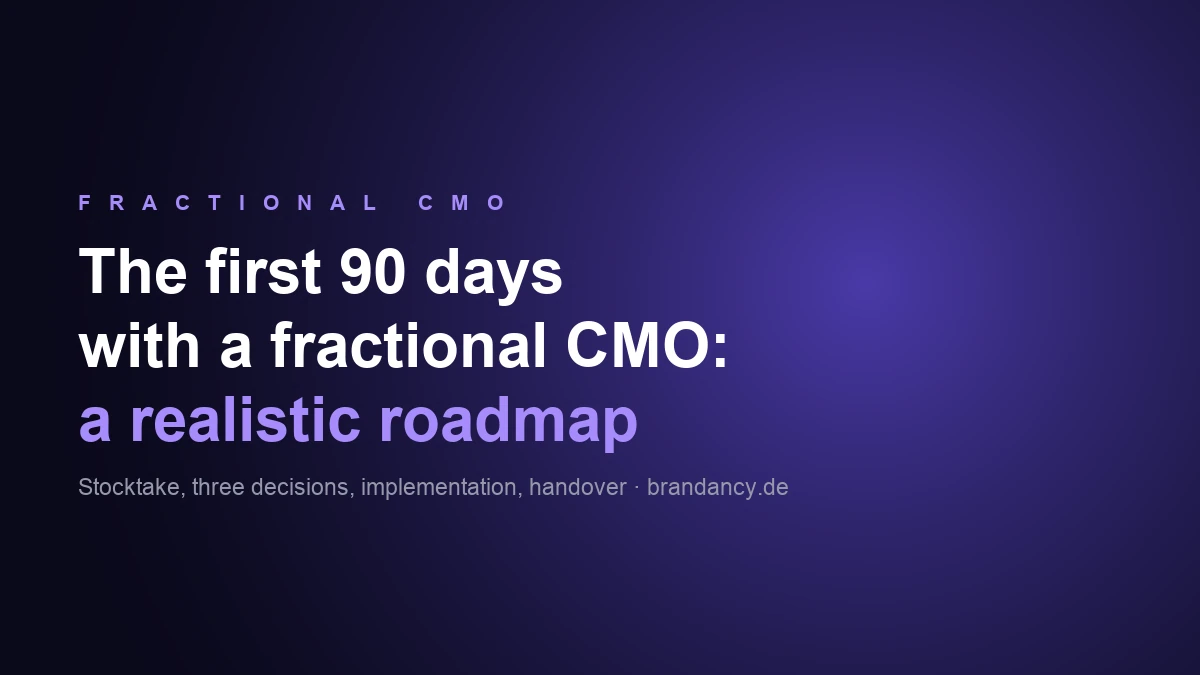 FRACTIONAL CMO

The first 90 days
with a fractional CMO:
a realistic roadmap

Stocktake, three decisions, implementation, handover · brandancy.de